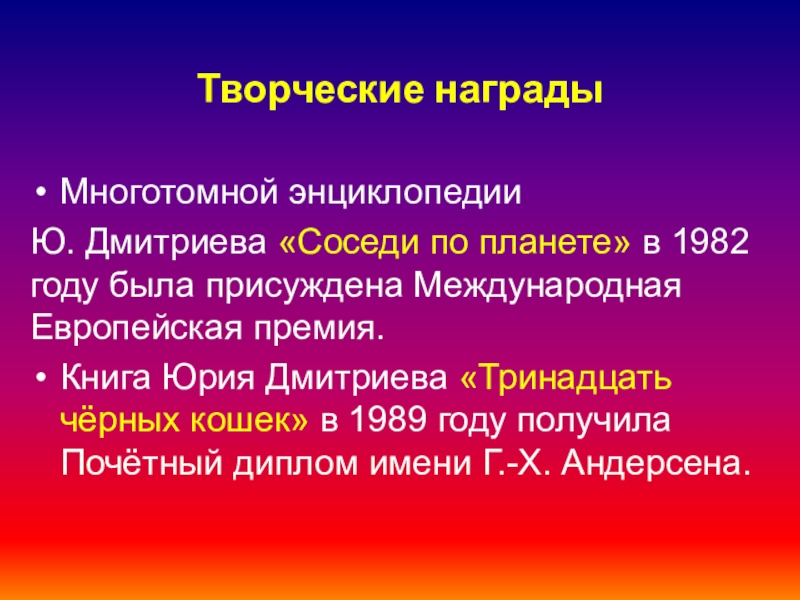 Творческие награды

• Многотомной энциклопедии

Ю. Дмитриева «Соседи по планете» в 1982 году была присуждена Международная Европейская премия.

• Книга Юрия Дмитриева «Тринадцать чёрных кошек» в 1989 году получила Почётный диплом имени Г.-Х. Андерсена.